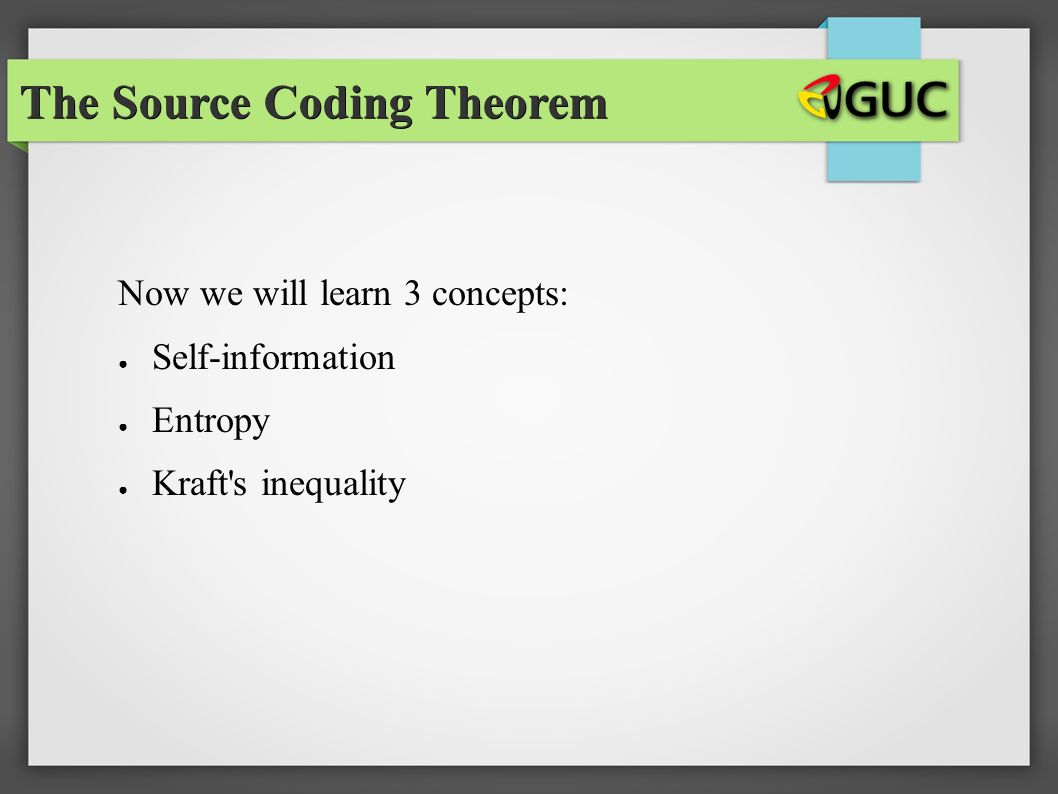 The Source Coding Theorem

GUC

Now we will learn 3 concepts:

● Self-information

● Entropy

● Kraft's inequality